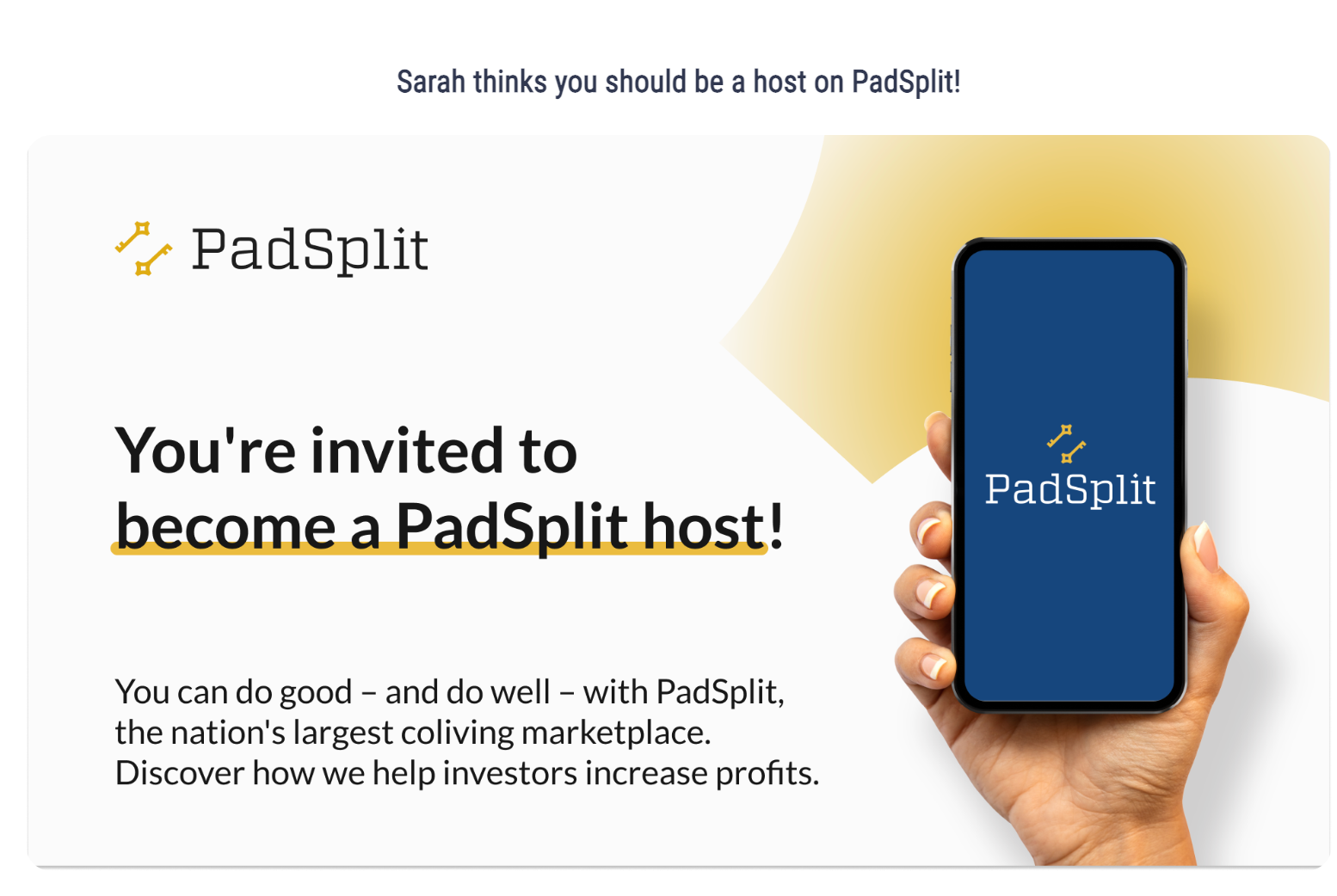 Sarah thinks you should be a host on PadSplit!

PadSplit

You're invited to become a PadSplit host!

You can do good – and do well – with PadSplit, the nation's largest coliving marketplace. Discover how we help investors increase profits.

PadSplit